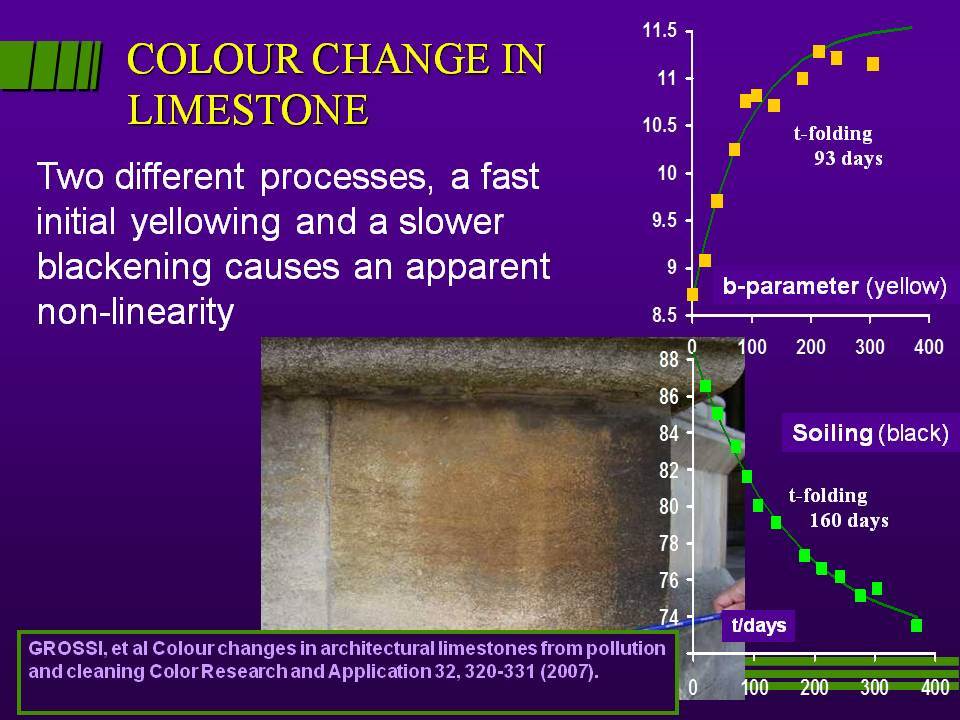 COLOUR CHANGE IN LIMESTONE

Two different processes, a fast initial yellowing and a slower blackening causes an apparent non-linearity

11.5
11
10.5
10
9.5
9
8.5
t-folding 93 days
b-parameter (yellow)
0 100 200 300 400

88
86
84
82
80
78
76
74
Soiling (black)
t-folding 160 days
t/days
0 100 200 300 400

GROSSI, et al Colour changes in architectural limestones from pollution and cleaning Color Research and Application 32, 320-331 (2007).